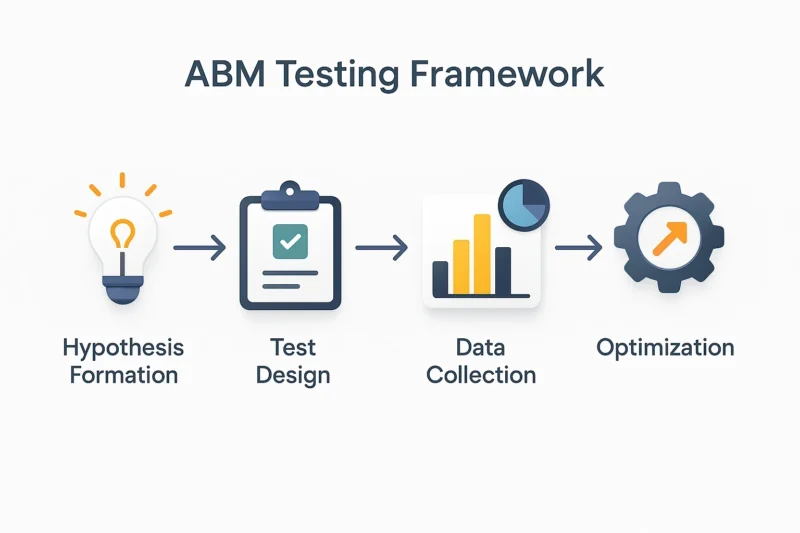 ABM Testing Framework

Hypothesis Formation

Test Design

Data Collection

Optimization